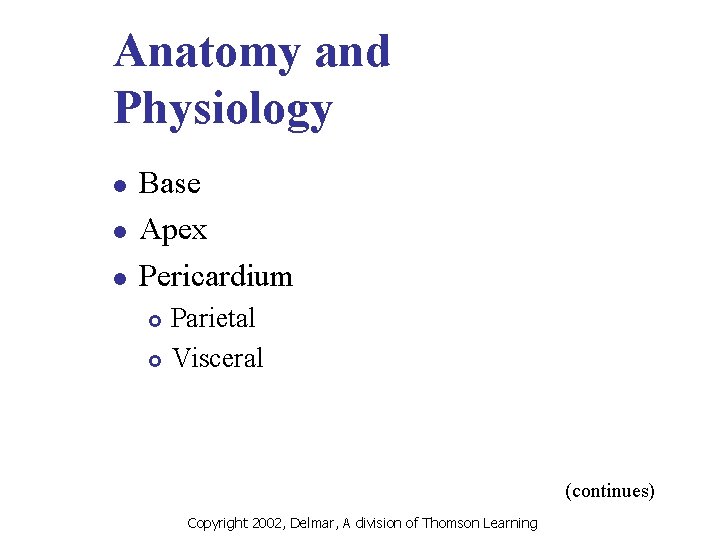 Anatomy and Physiology

- Base
- Apex
- Pericardium
  - Parietal
  - Visceral

(continues)

Copyright 2002, Delmar, A division of Thomson Learning